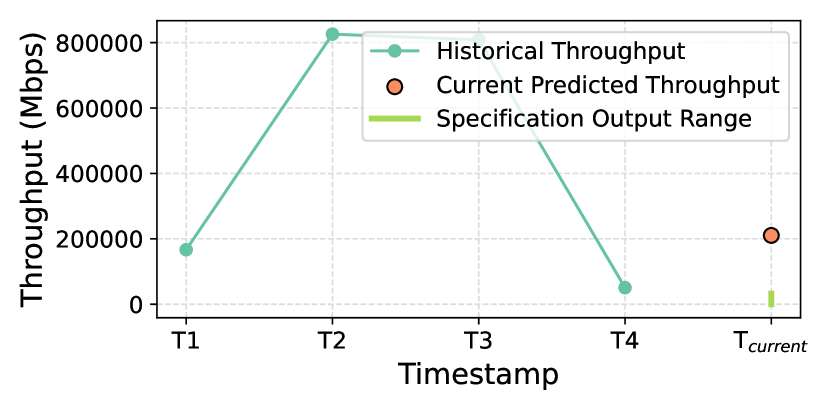 Throughput (Mbps)

800000
600000
400000
200000
0

Historical Throughput
Current Predicted Throughput
Specification Output Range

T1
T2
T3
T4
$T_{current}$

Timestamp